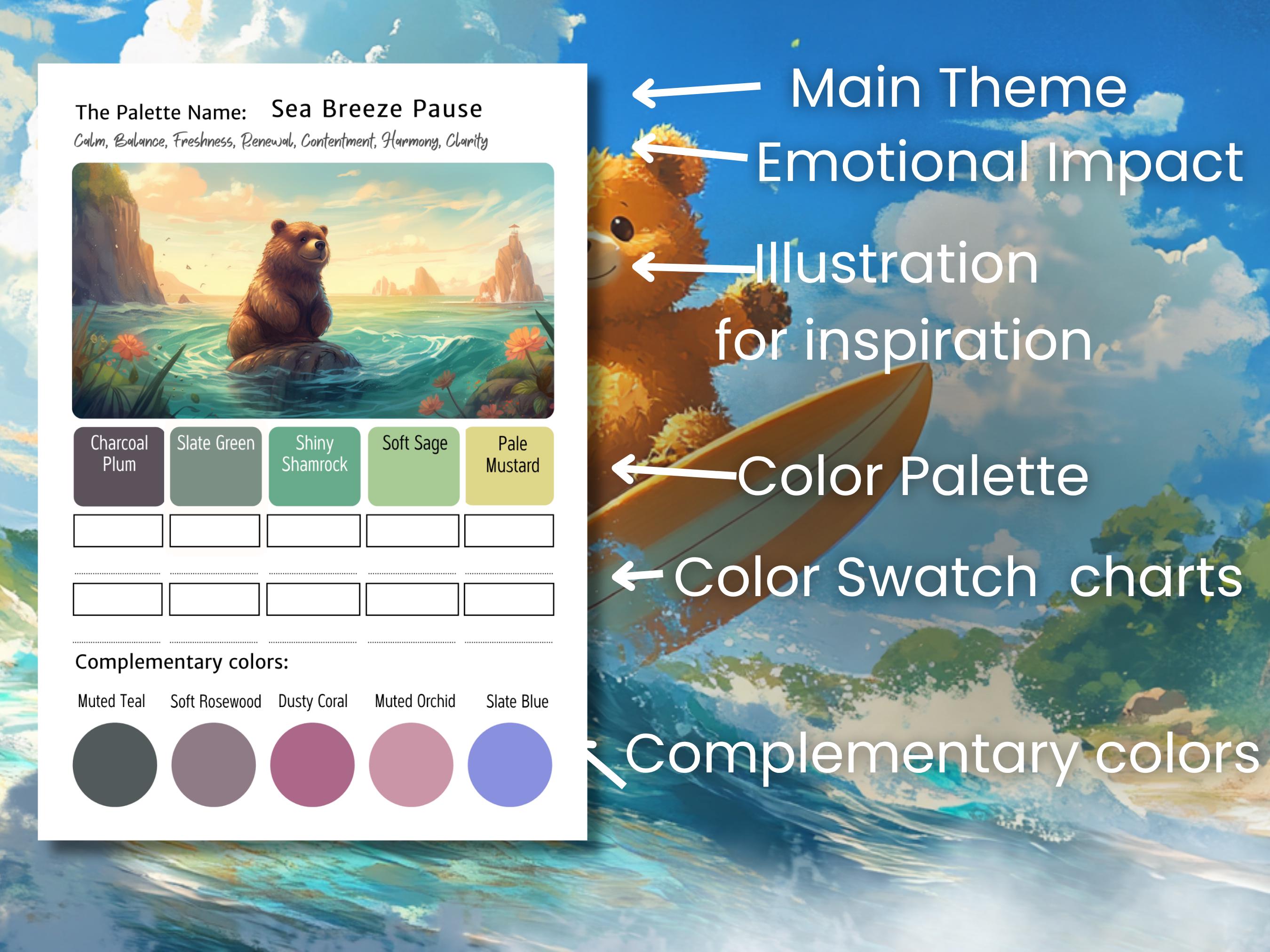 The Palette Name: Sea Breeze Pause

Calm, Balance, Freshness, Renewal, Contentment, Harmony, Clarity

Charcoal Plum

Slate Green

Shiny Shamrock

Soft Sage

Pale Mustard

Complementary colors:

Muted Teal

Soft Rosewood

Dusty Coral

Muted Orchid

Slate Blue

Main Theme

Emotional Impact

Illustration for inspiration

Color Palette

Color Swatch charts

Complementary colors